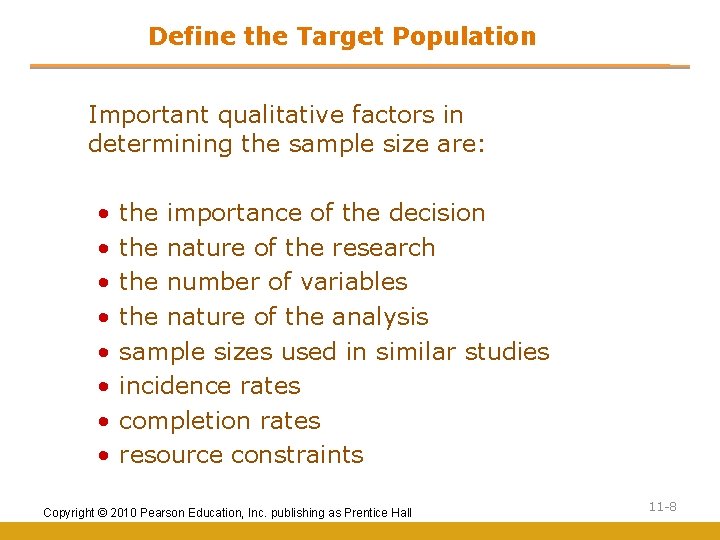 Define the Target Population

Important qualitative factors in determining the sample size are:

• the importance of the decision
• the nature of the research
• the number of variables
• the nature of the analysis
• sample sizes used in similar studies
• incidence rates
• completion rates
• resource constraints

Copyright © 2010 Pearson Education, Inc. publishing as Prentice Hall

11-8